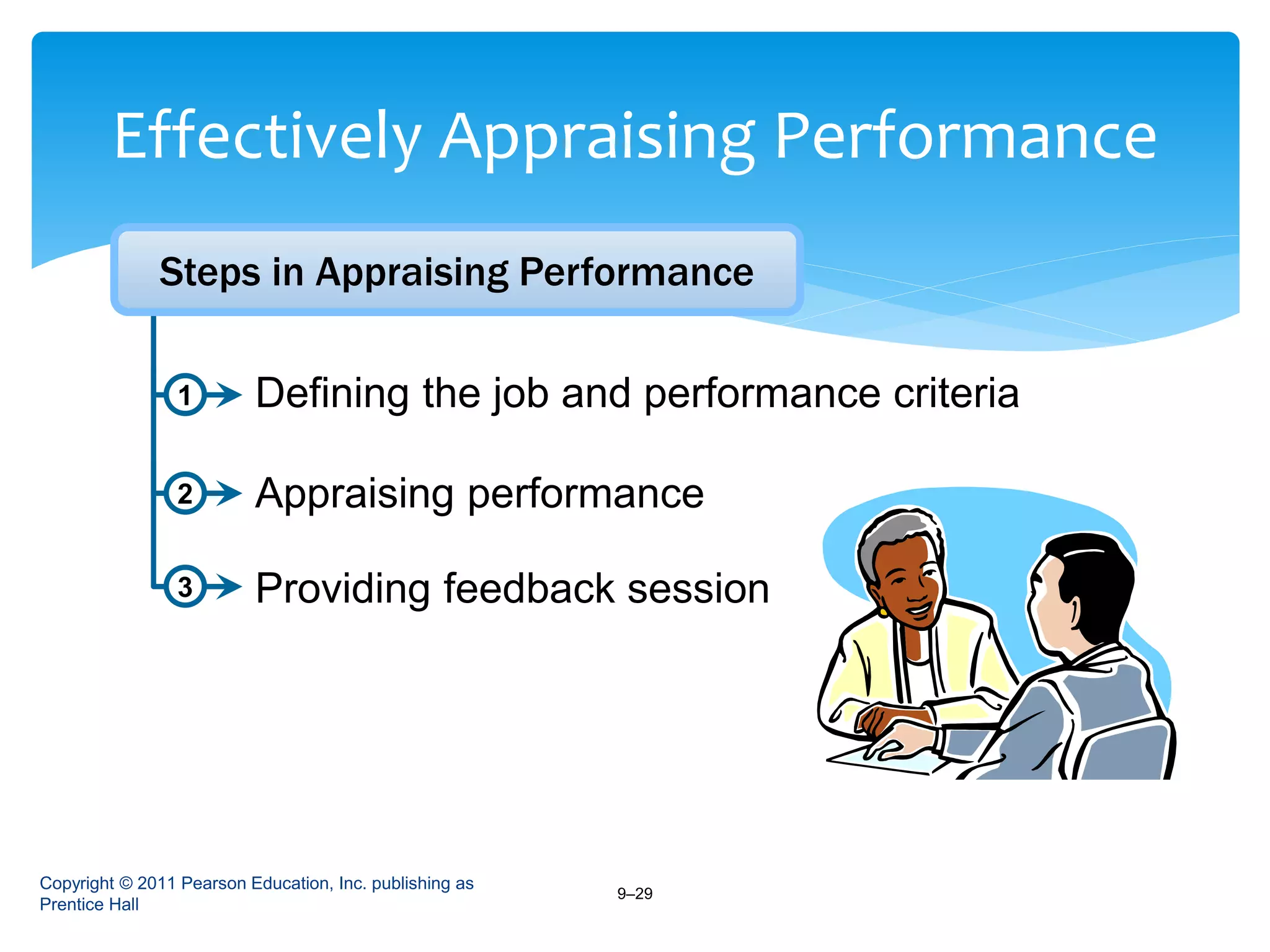 Effectively Appraising Performance

Steps in Appraising Performance

1 Defining the job and performance criteria

2 Appraising performance

3 Providing feedback session

Copyright © 2011 Pearson Education, Inc. publishing as Prentice Hall

9–29